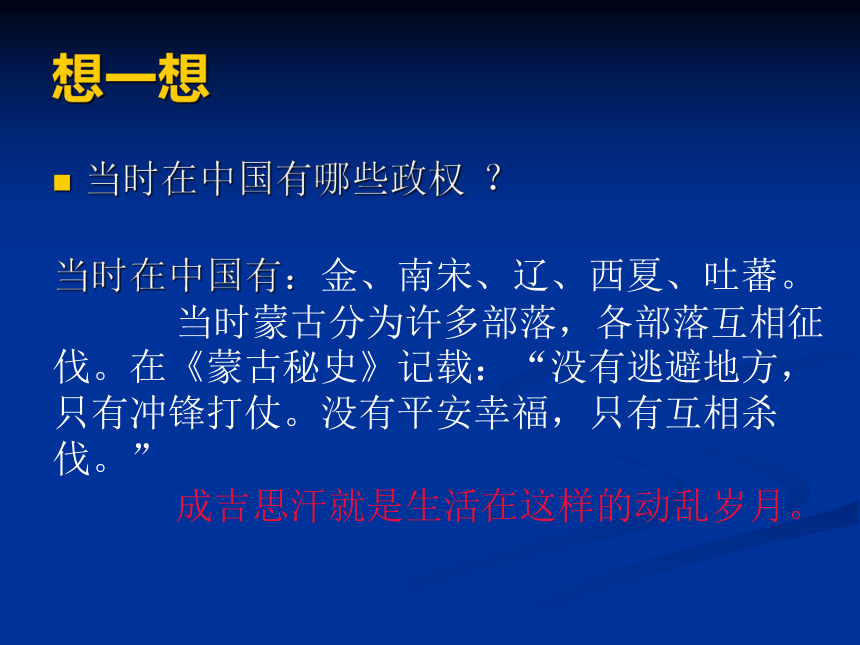 想一想

当时在中国有哪些政权 ？

当时在中国有：金、南宋、辽、西夏、吐蕃。

当时蒙古分为许多部落，各部落互相征伐。在《蒙古秘史》记载：“没有逃避地方，只有冲锋打仗。没有平安幸福，只有互相杀伐。”

成吉思汗就是生活在这样的动乱岁月。